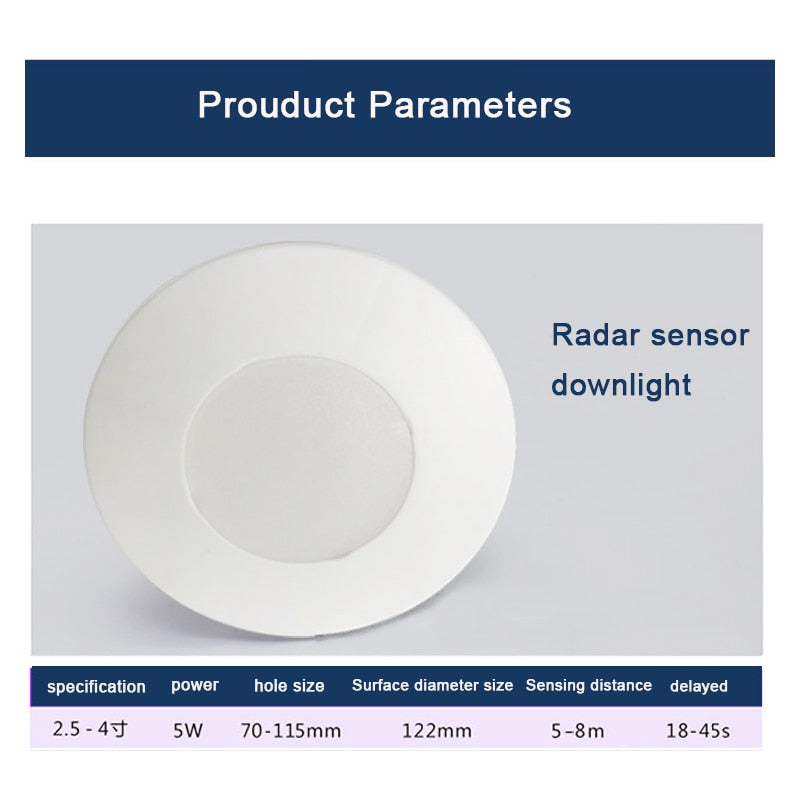 Prouduct Parameters

Radar sensor downlight

| specification | power | hole size | Surface diameter size | Sensing distance | delayed |
|---|---|---|---|---|---|
| 2.5 - 4寸 | 5W | 70-115mm | 122mm | 5-8m | 18-45s |